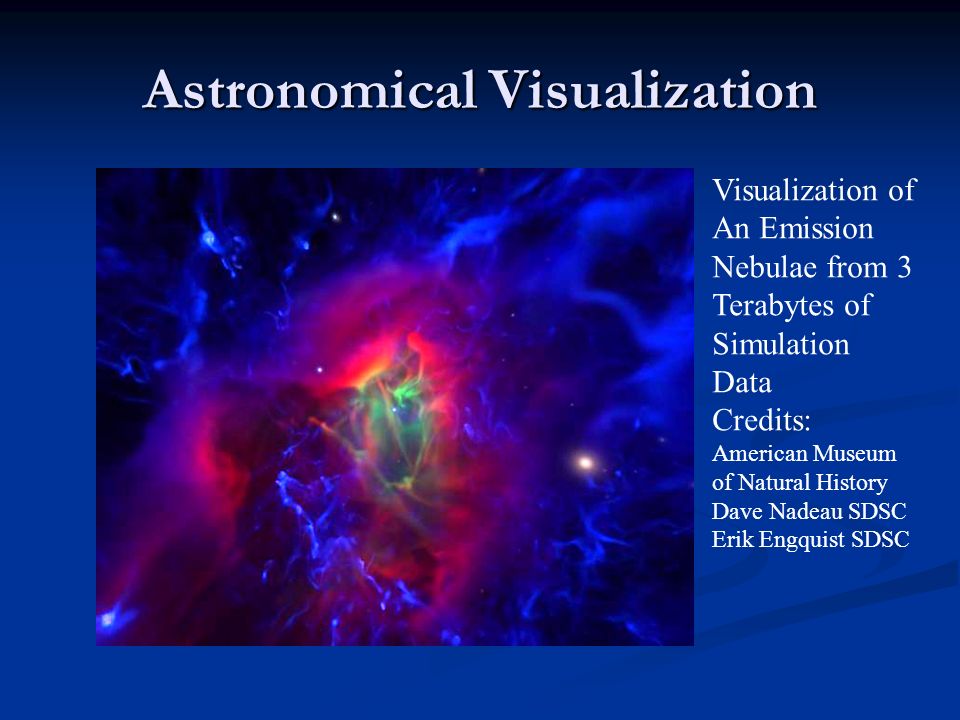 Astronomical Visualization

Visualization of An Emission Nebulae from 3 Terabytes of Simulation Data

Credits:
American Museum of Natural History
Dave Nadeau SDSC
Erik Engquist SDSC